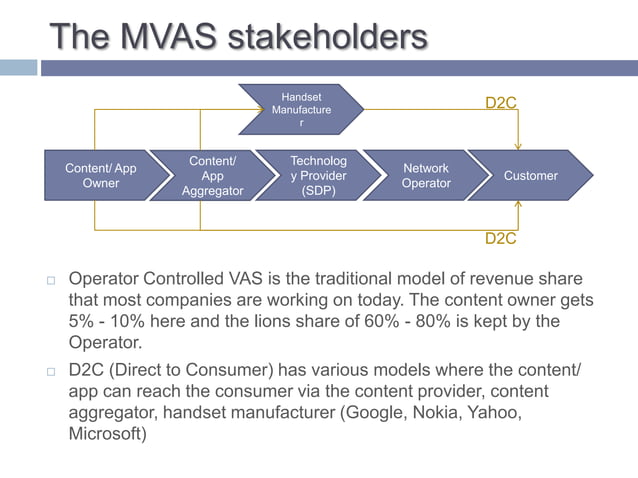 The MVAS stakeholders

Handset Manufacture r

D2C

Content/ App Owner

Content/ App Aggregator

Technolog y Provider (SDP)

Network Operator

Customer

D2C

□ Operator Controlled VAS is the traditional model of revenue share that most companies are working on today. The content owner gets 5% - 10% here and the lions share of 60% - 80% is kept by the Operator.

□ D2C (Direct to Consumer) has various models where the content/ app can reach the consumer via the content provider, content aggregator, handset manufacturer (Google, Nokia, Yahoo, Microsoft)